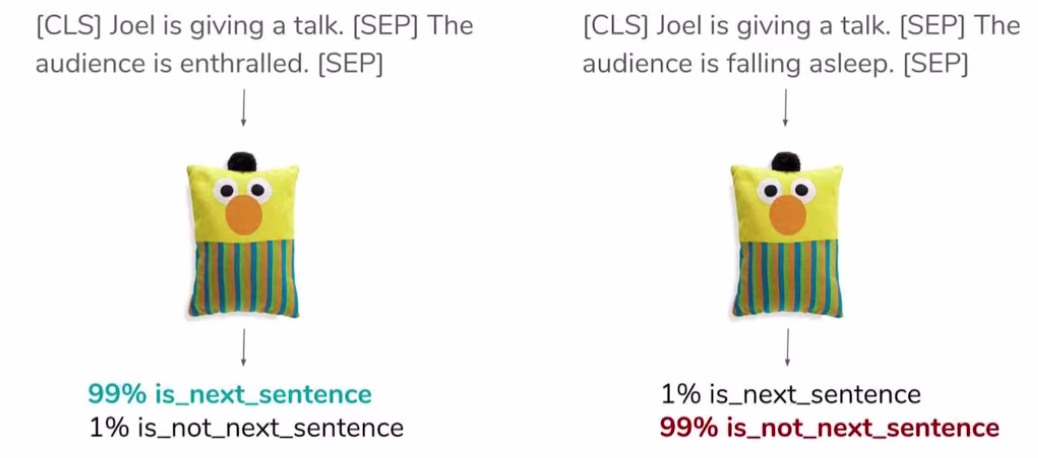 [CLS] Joel is giving a talk. [SEP] The audience is enthralled. [SEP]

99% is_next_sentence
1% is_not_next_sentence

[CLS] Joel is giving a talk. [SEP] The audience is falling asleep. [SEP]

1% is_next_sentence
99% is_not_next_sentence